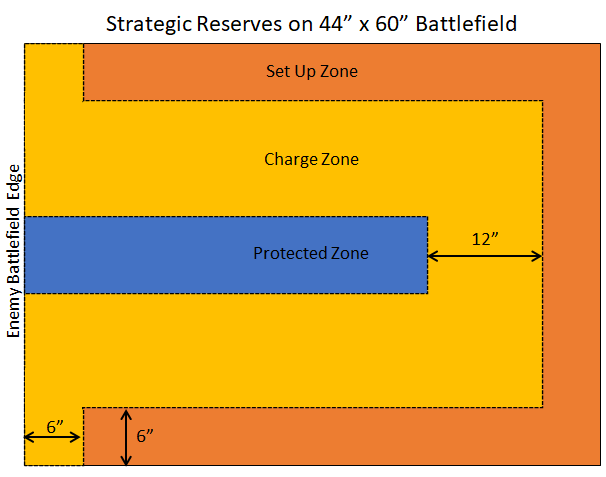 Strategic Reserves on 44” x 60” Battlefield

Set Up Zone

Charge Zone

Enemy Battlefield Edge

Protected Zone

12”

6”

6”